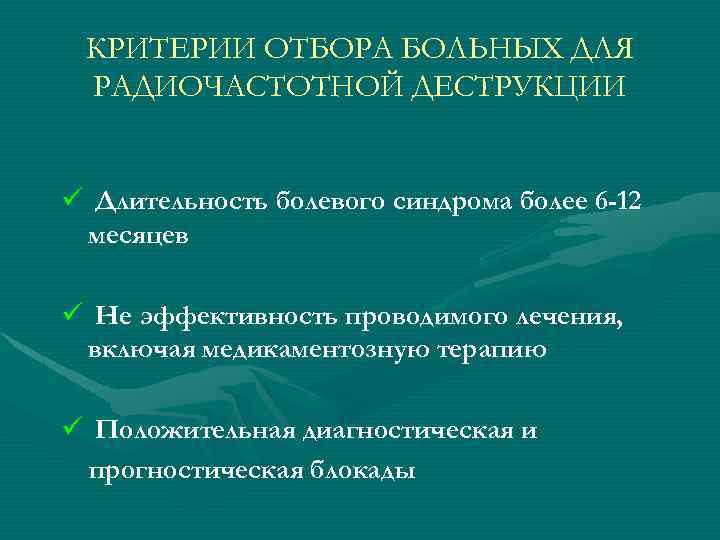 КРИТЕРИИ ОТБОРА БОЛЬНЫХ ДЛЯ РАДИОЧАСТОТНОЙ ДЕСТРУКЦИИ

✓ Длительность болевого синдрома более 6-12 месяцев

✓ Не эффективность проводимого лечения, включая медикаментозную терапию

✓ Положительная диагностическая и прогностическая блокады